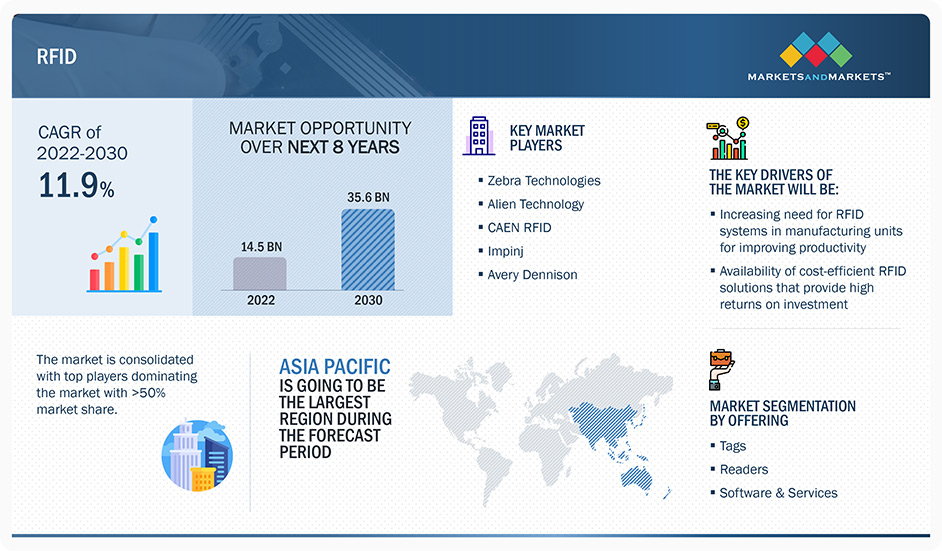 RFID

MARKETSANDMARKETS™

CAGR of 2022-2030
11.9%

MARKET OPPORTUNITY OVER NEXT 8 YEARS

14.5 BN
35.6 BN
2022
2030

KEY MARKET PLAYERS

▪ Zebra Technologies
▪ Alien Technology
▪ CAEN RFID
▪ Impinj
▪ Avery Dennison

THE KEY DRIVERS OF THE MARKET WILL BE:

▪ Increasing need for RFID systems in manufacturing units for improving productivity
▪ Availability of cost-efficient RFID solutions that provide high returns on investment

The market is consolidated with top players dominating the market with >50% market share.

ASIA PACIFIC IS GOING TO BE THE LARGEST REGION DURING THE FORECAST PERIOD

MARKET SEGMENTATION BY OFFERING

▪ Tags
▪ Readers
▪ Software & Services